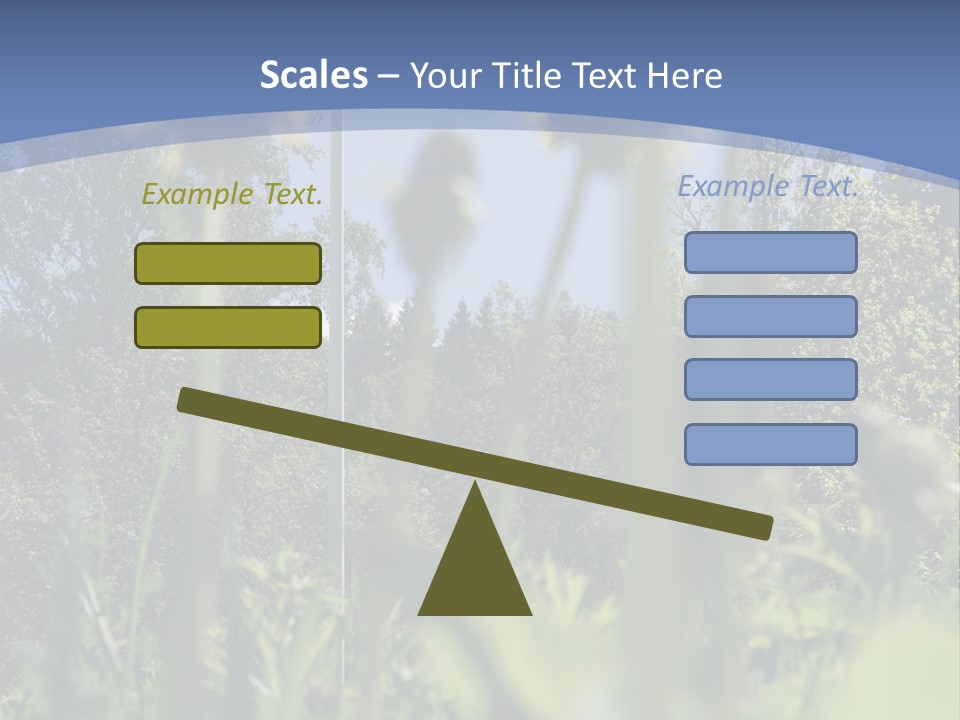 Scales – Your Title Text Here

Example Text.

Example Text.